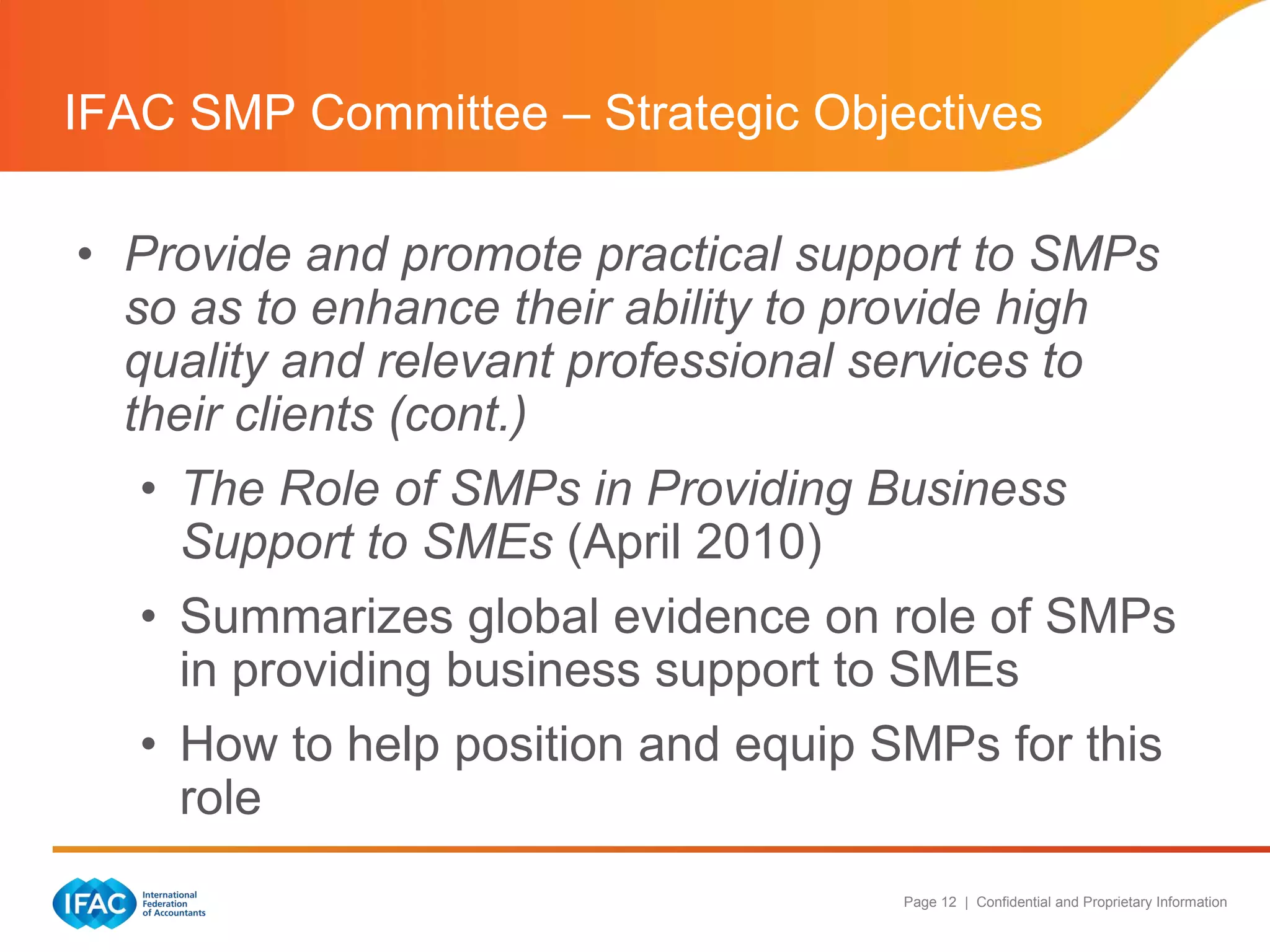 IFAC SMP Committee – Strategic Objectives

• Provide and promote practical support to SMPs so as to enhance their ability to provide high quality and relevant professional services to their clients (cont.)

• The Role of SMPs in Providing Business Support to SMEs (April 2010)

• Summarizes global evidence on role of SMPs in providing business support to SMEs

• How to help position and equip SMPs for this role

IFAC International Federation of Accountants

Page 12 | Confidential and Proprietary Information